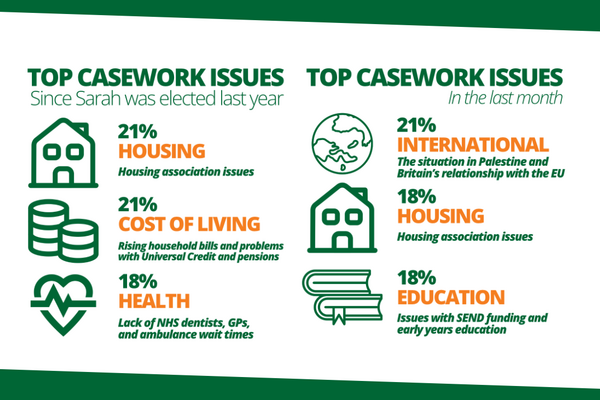 TOP CASEWORK ISSUES
Since Sarah was elected last year

21%
HOUSING
Housing association issues

21%
COST OF LIVING
Rising household bills and problems with Universal Credit and pensions

18%
HEALTH
Lack of NHS dentists, GPs, and ambulance wait times

TOP CASEWORK ISSUES
In the last month

21%
INTERNATIONAL
The situation in Palestine and Britain's relationship with the EU

18%
HOUSING
Housing association issues

18%
EDUCATION
Issues with SEND funding and early years education